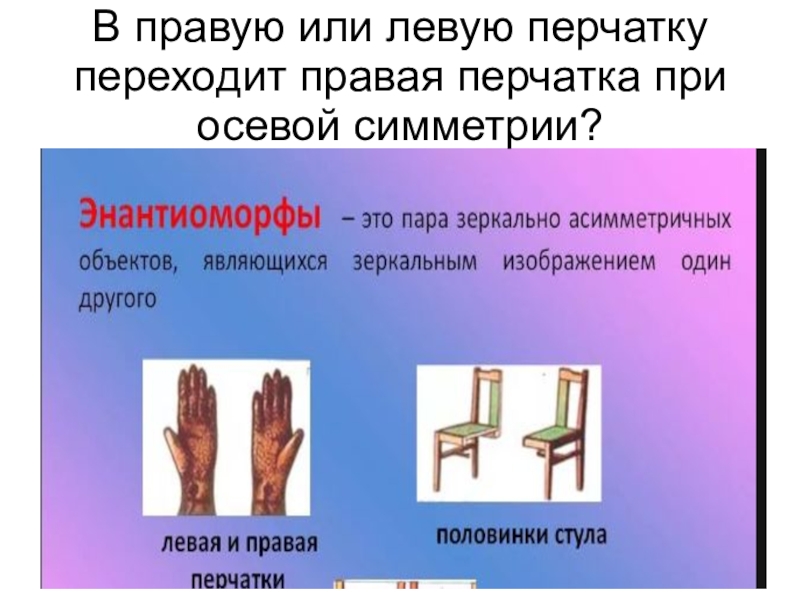 В правую или левую перчатку переходит правая перчатка при осевой симметрии?

Энантиоморфы – это пара зеркально асимметричных объектов, являющихся зеркальным изображением один другого

левая и правая перчатки

половинки стула